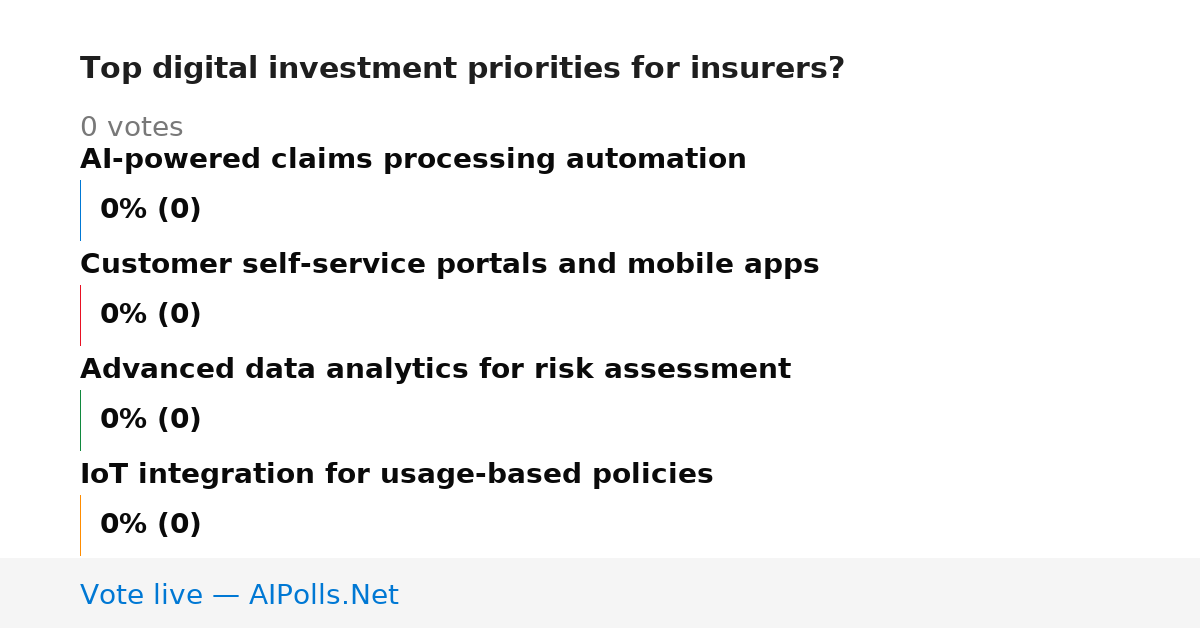 Top digital investment priorities for insurers?

0 votes

AI-powered claims processing automation

0% (0)

Customer self-service portals and mobile apps

0% (0)

Advanced data analytics for risk assessment

0% (0)

IoT integration for usage-based policies

0% (0)

Vote live — AIPolls.Net